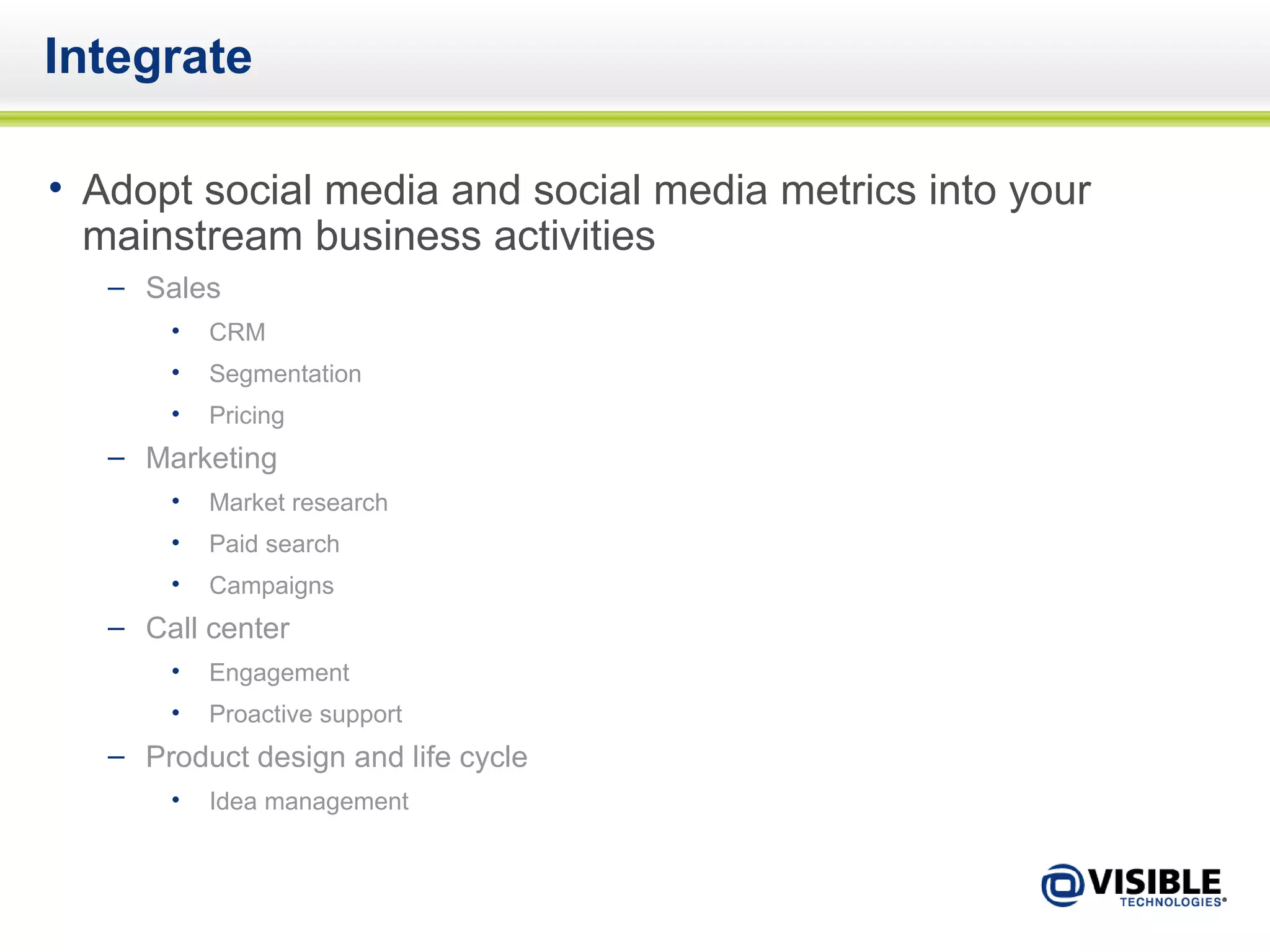 Integrate

• Adopt social media and social media metrics into your mainstream business activities

– Sales

• CRM

• Segmentation

• Pricing

– Marketing

• Market research

• Paid search

• Campaigns

– Call center

• Engagement

• Proactive support

– Product design and life cycle

• Idea management

VISIBLE TECHNOLOGIES®